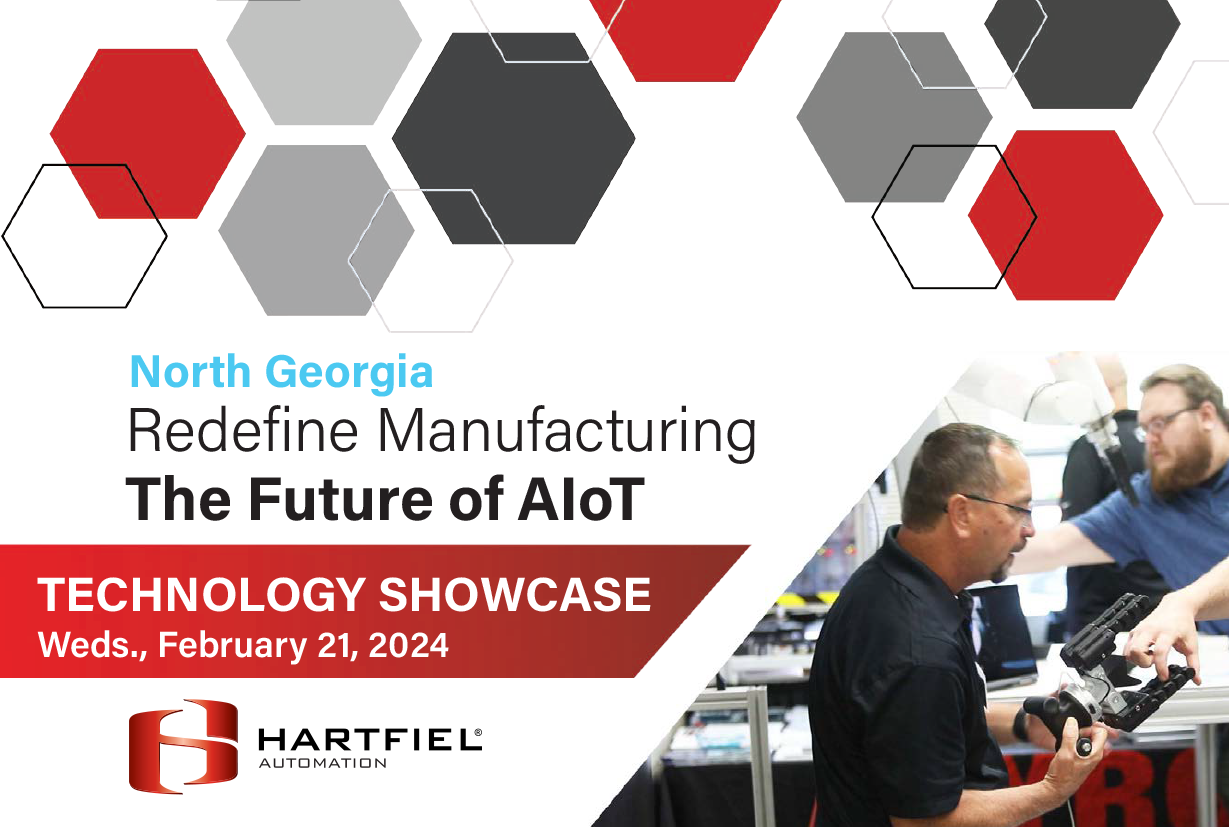 North Georgia
Redefine Manufacturing
The Future of AIoT

TECHNOLOGY SHOWCASE
Weds., February 21, 2024

HARTFIEL®
AUTOMATION